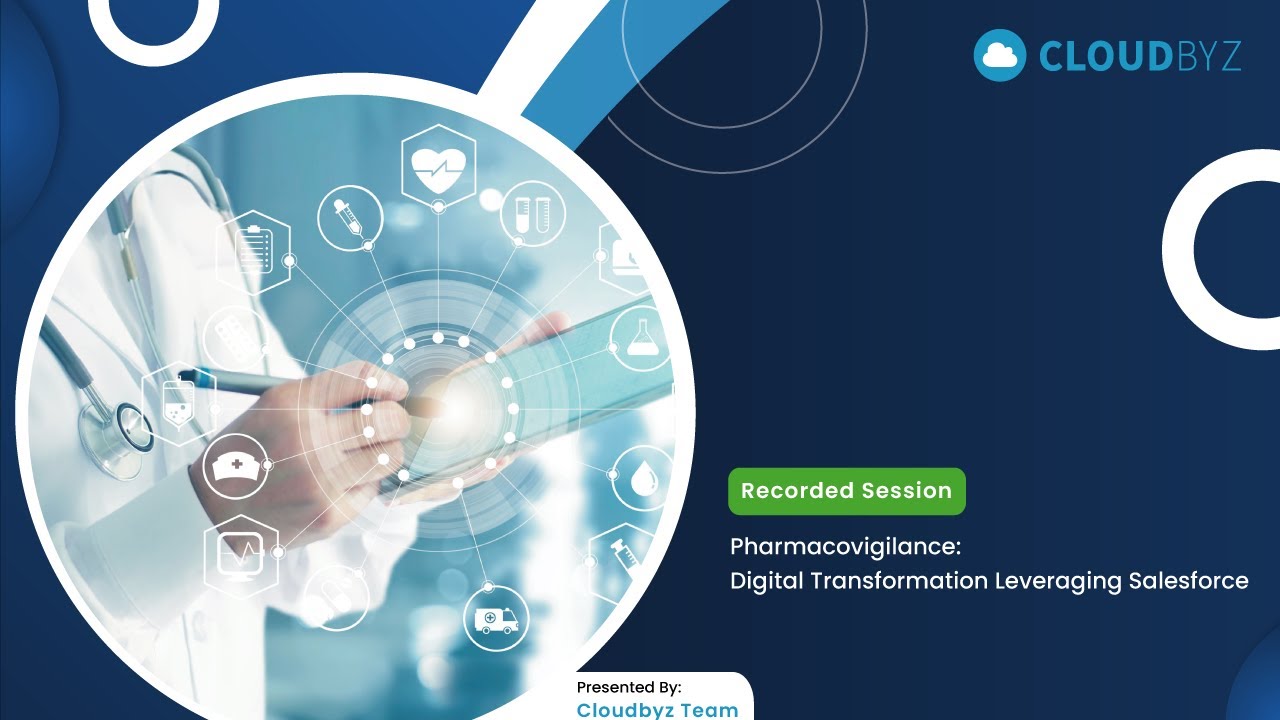 CLOUDBYZ

Recorded Session

Pharmacovigilance:
Digital Transformation Leveraging Salesforce

Presented By:
Cloudbyz Team